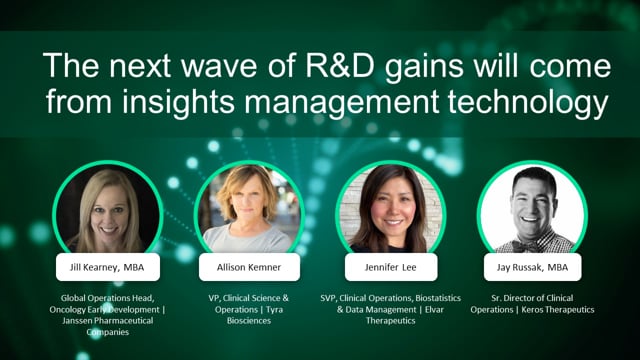 The next wave of R&D gains will come from insights management technology

Jill Kearney, MBA

Global Operations Head, Oncology Early Development | Janssen Pharmaceutical Companies

Allison Kemner

VP, Clinical Science & Operations | Tyra Biosciences

Jennifer Lee

SVP, Clinical Operations, Biostatistics & Data Management | Elvar Therapeutics

Jay Russak, MBA

Sr. Director of Clinical Operations | Keros Therapeutics